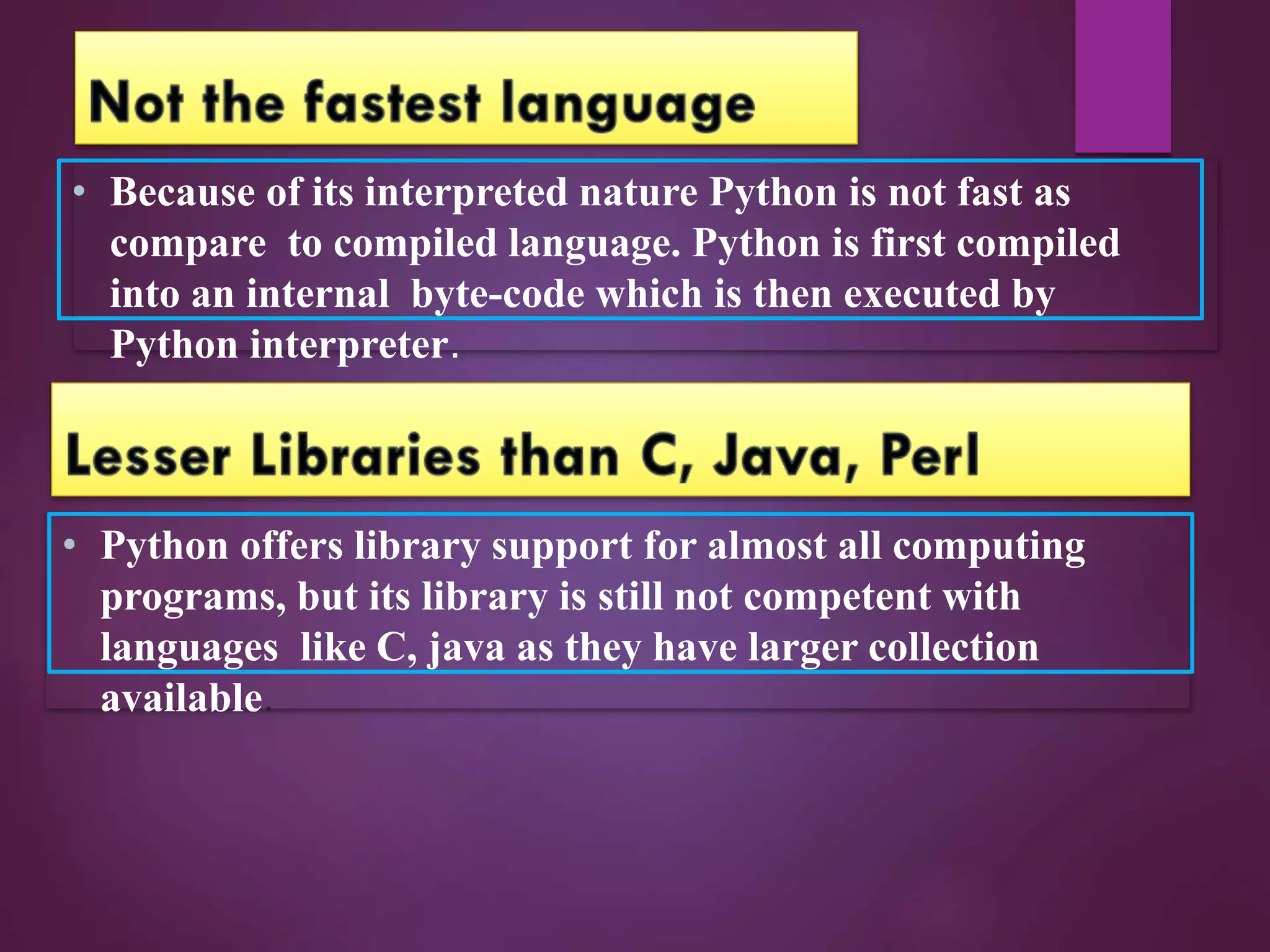 Not the fastest language

• Because of its interpreted nature Python is not fast as compare to compiled language. Python is first compiled into an internal byte-code which is then executed by Python interpreter.

Lesser Libraries than C, Java, Perl

• Python offers library support for almost all computing programs, but its library is still not competent with languages like C, java as they have larger collection available.